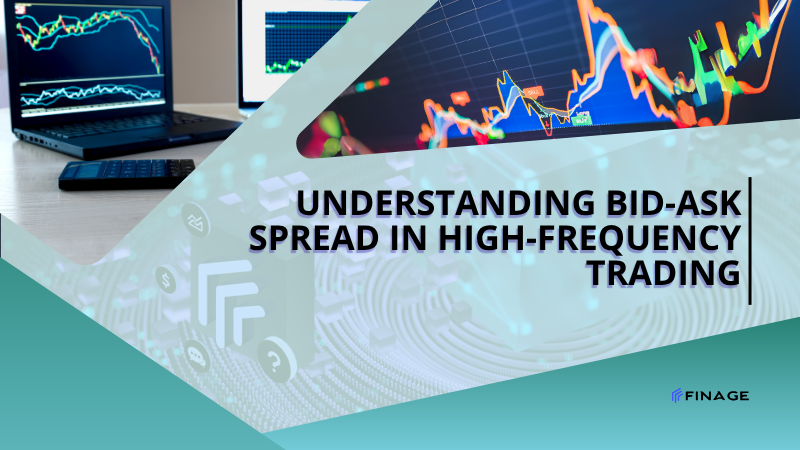 UNDERSTANDING BID-ASK SPREAD IN HIGH-FREQUENCY TRADING

FINAGE